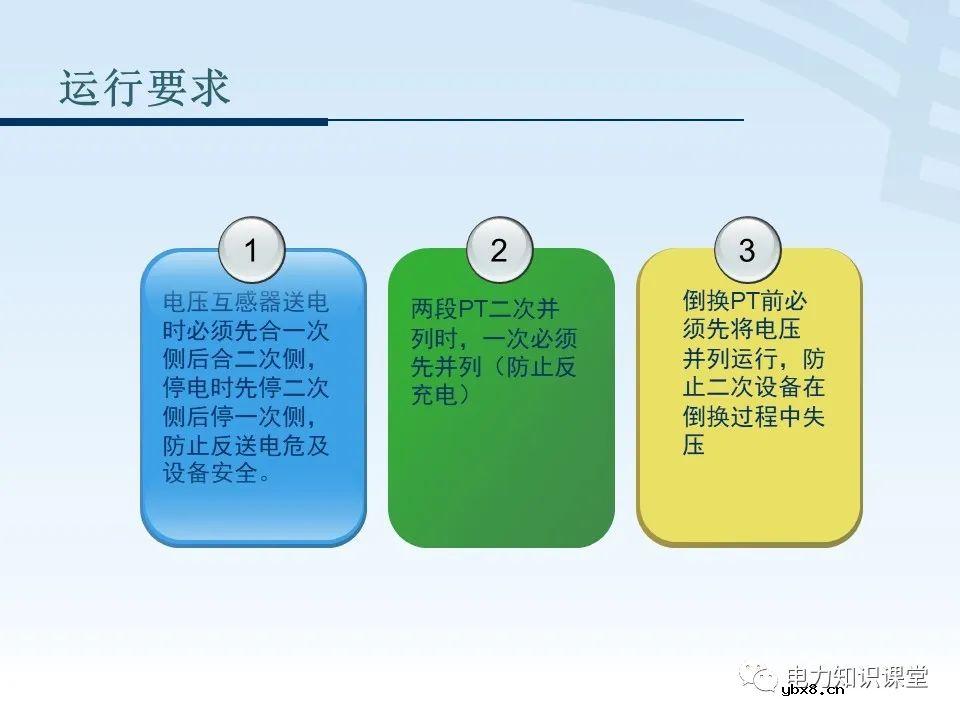 运行要求

1

电压互感器送电时必须先合一次侧后合二次侧，停电时先停二次侧后停一次侧，防止反送电危及设备安全。

2

两段PT二次并列时，一次必须先并列（防止反充电）

3

倒换PT前必须先将电压并列运行，防止二次设备在倒换过程中失压

电力知识课堂
ybx8.cn